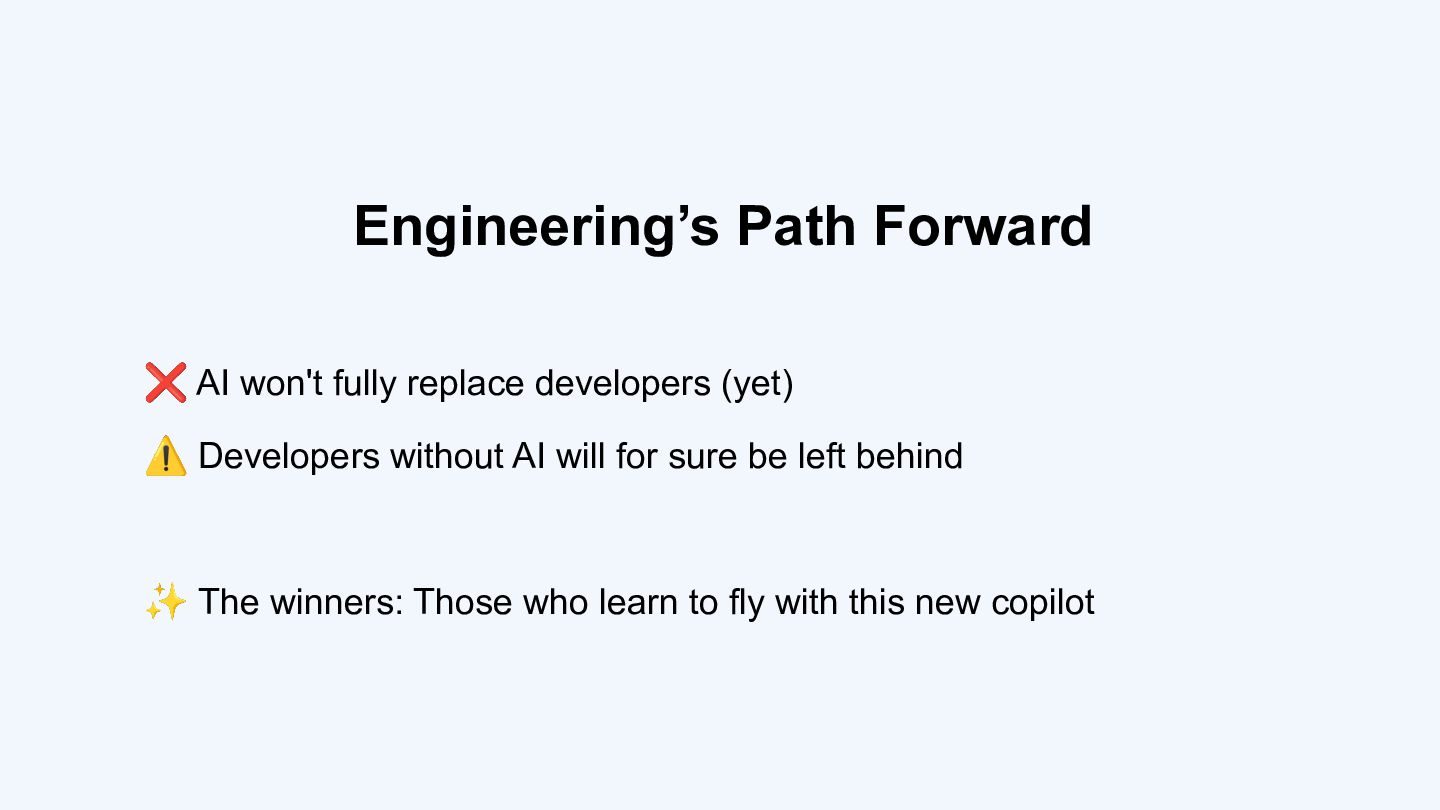 Engineering’s Path Forward

❌ AI won't fully replace developers (yet)

⚠️ Developers without AI will for sure be left behind

✨ The winners: Those who learn to fly with this new copilot